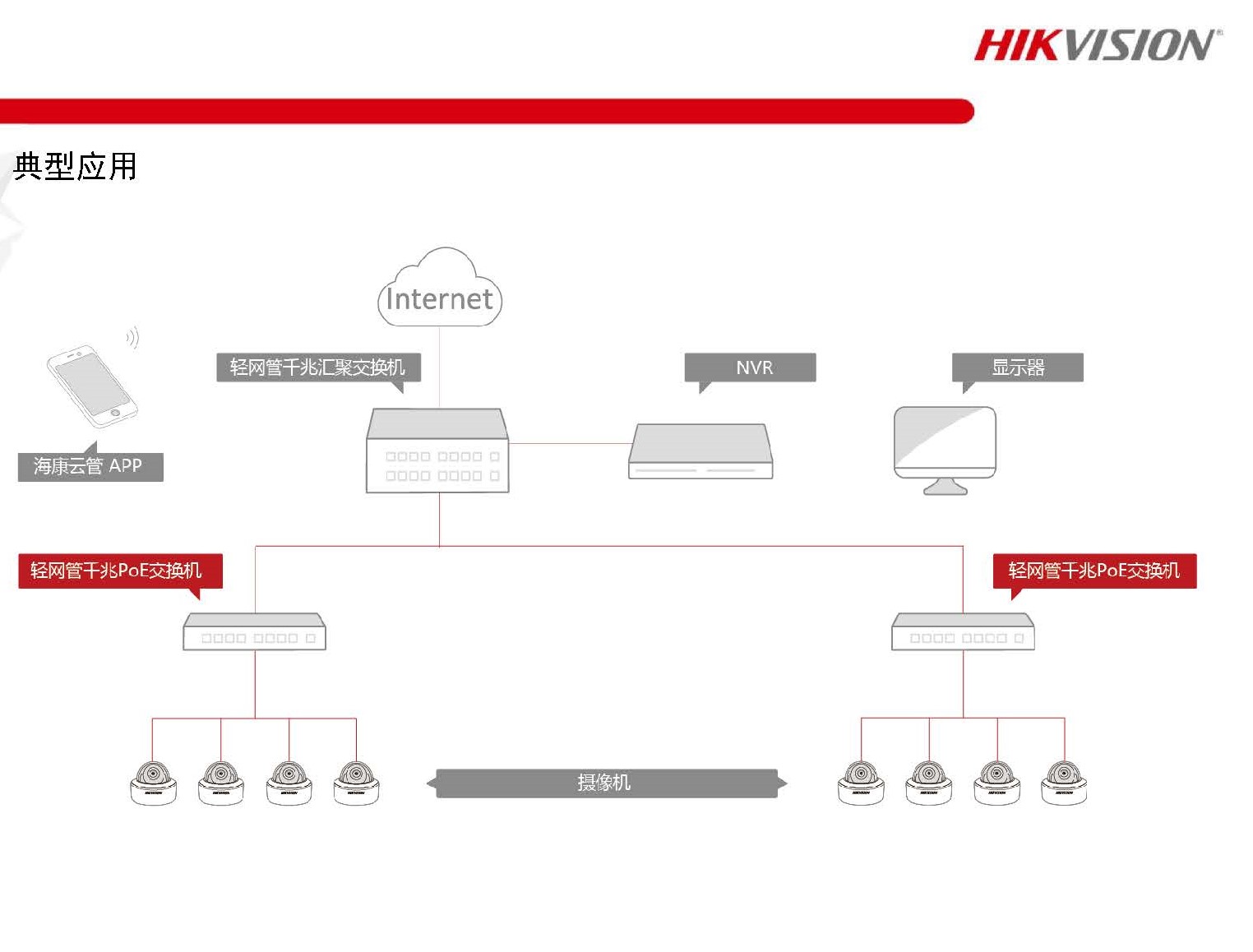 HIKVISION

典型应用

Internet

轻网管千兆汇聚交换机

NVR

显示器

海康云管 APP

轻网管千兆PoE交换机

轻网管千兆PoE交换机

摄像机